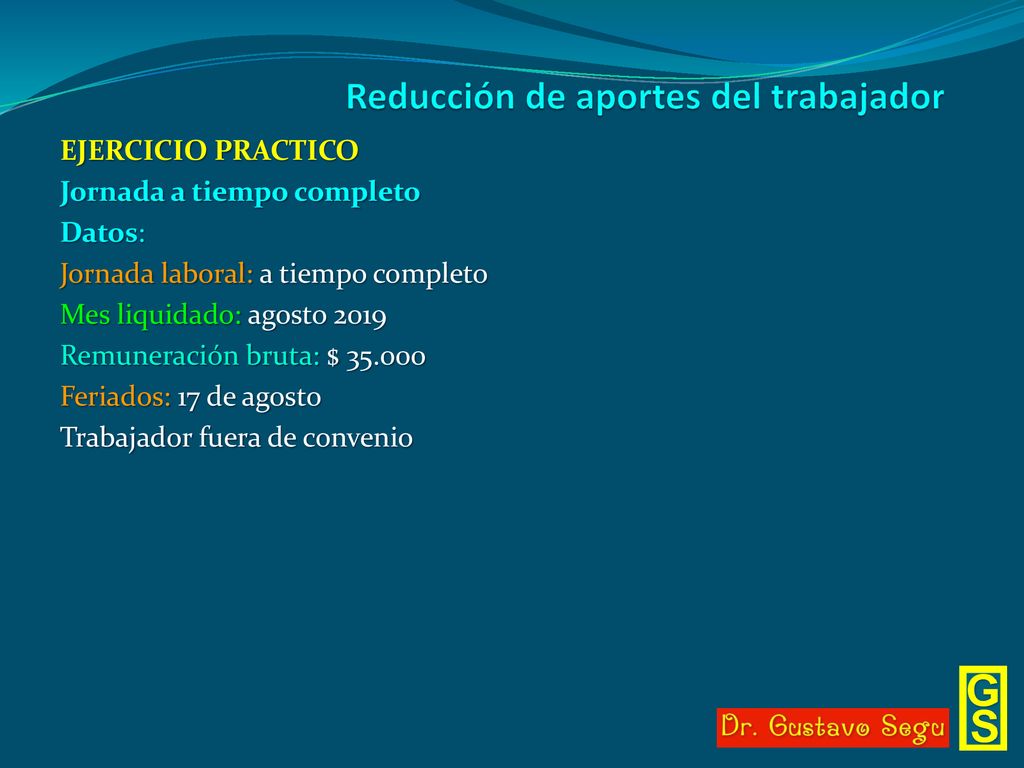 Reducción de aportes del trabajador

EJERCICIO PRACTICO
Jornada a tiempo completo
Datos:
Jornada laboral: a tiempo completo
Mes liquidado: agosto 2019
Remuneración bruta: $ 35.000
Feriados: 17 de agosto
Trabajador fuera de convenio

Dr. Gustavo Segu

GS